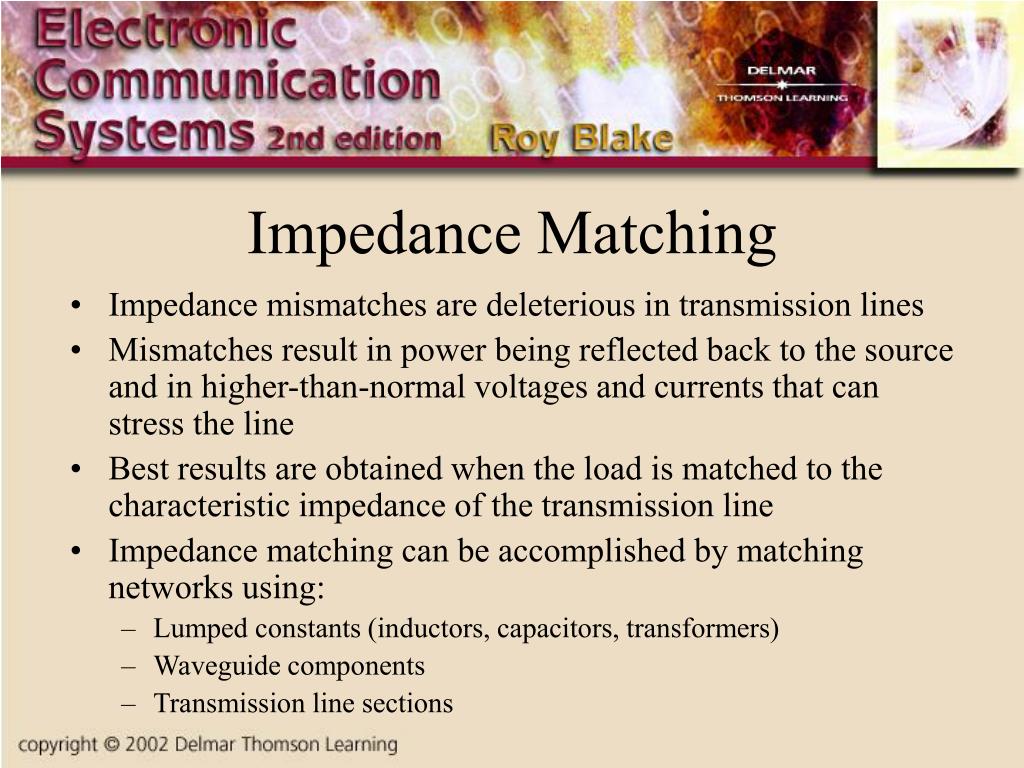 Electronic Communication Systems 2nd edition Roy Blake

DELMAR
THOMSON LEARNING

Impedance Matching

• Impedance mismatches are deleterious in transmission lines
• Mismatches result in power being reflected back to the source and in higher-than-normal voltages and currents that can stress the line
• Best results are obtained when the load is matched to the characteristic impedance of the transmission line
• Impedance matching can be accomplished by matching networks using:
– Lumped constants (inductors, capacitors, transformers)
– Waveguide components
– Transmission line sections

copyright © 2002 Delmar Thomson Learning